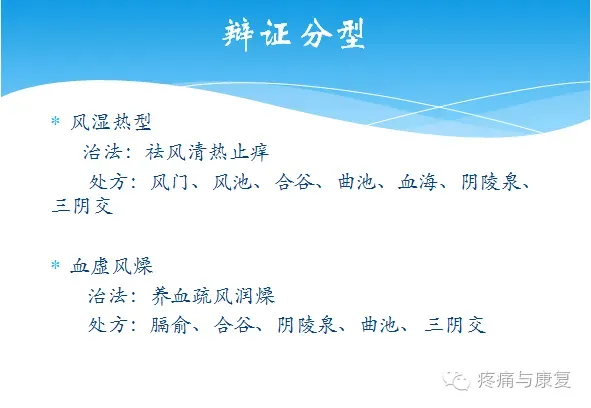 辨证分型

* 风湿热型

治法：祛风清热止痒

处方：风门、风池、合谷、曲池、血海、阴陵泉、三阴交

* 血虚风燥

治法：养血疏风润燥

处方：膈俞、合谷、阴陵泉、曲池、三阴交

疼痛与康复